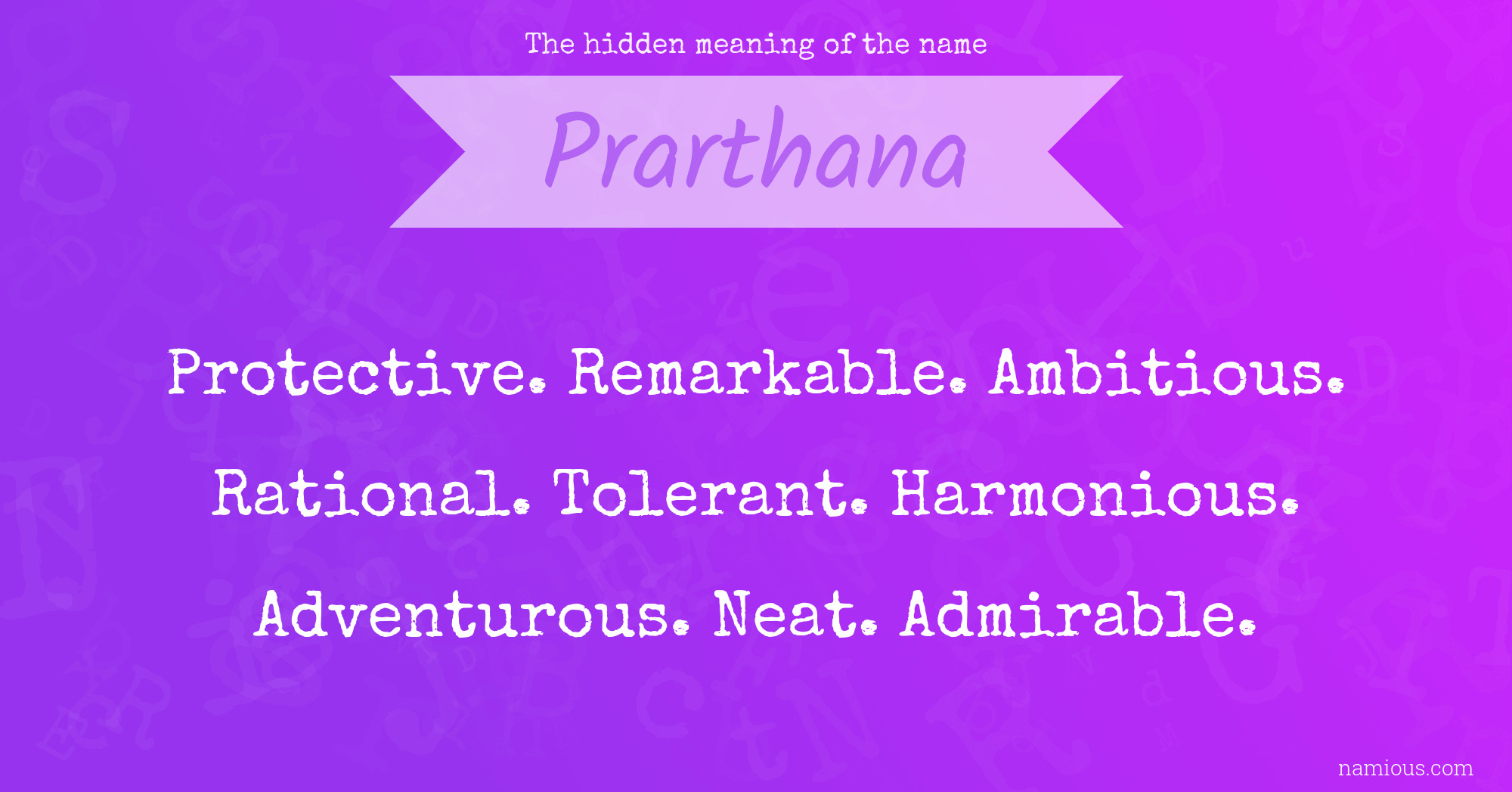 The hidden meaning of the name

Prarthana

Protective. Remarkable. Ambitious. Rational. Tolerant. Harmonious. Adventurous. Neat. Admirable.

namious.com